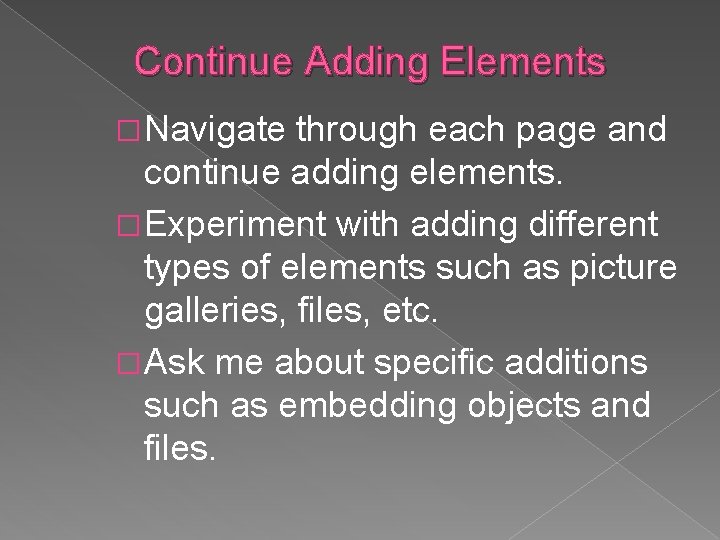 Continue Adding Elements

□ Navigate through each page and continue adding elements.

□ Experiment with adding different types of elements such as picture galleries, files, etc.

□ Ask me about specific additions such as embedding objects and files.